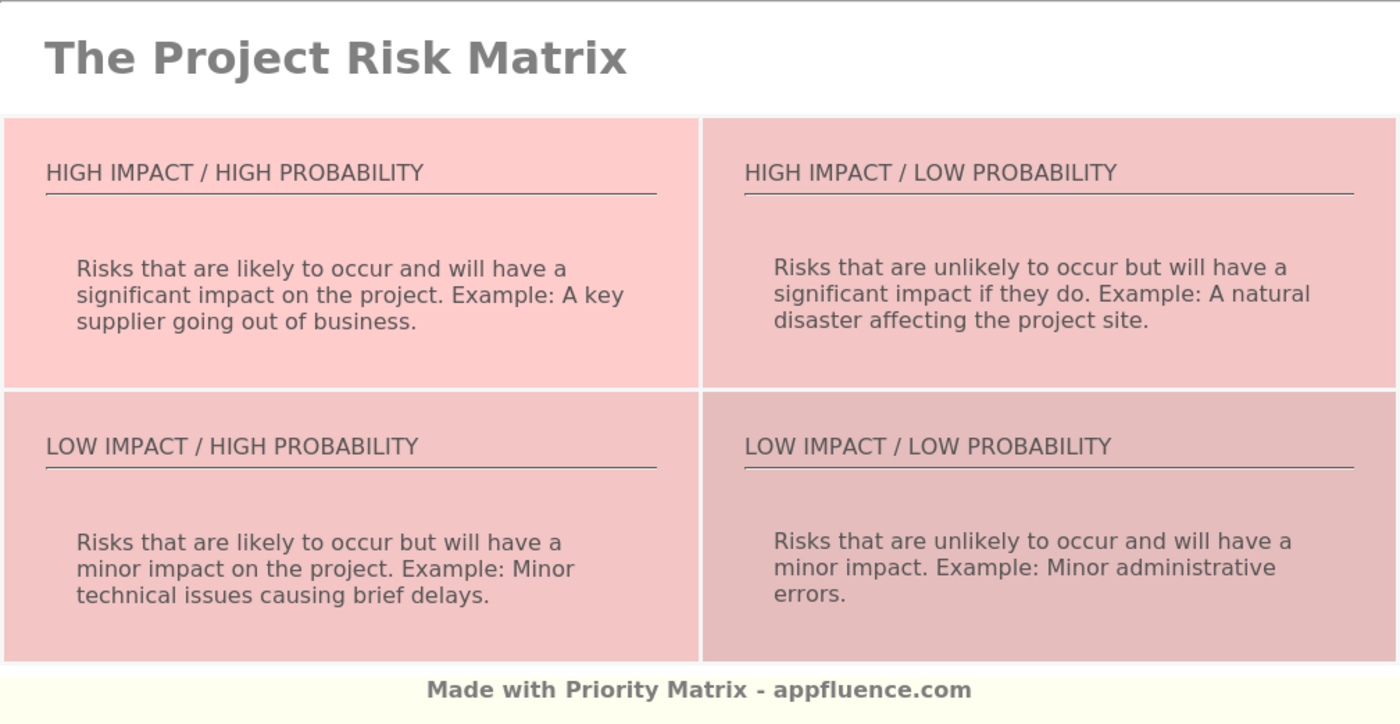 The Project Risk Matrix

HIGH IMPACT / HIGH PROBABILITY

Risks that are likely to occur and will have a significant impact on the project. Example: A key supplier going out of business.

HIGH IMPACT / LOW PROBABILITY

Risks that are unlikely to occur but will have a significant impact if they do. Example: A natural disaster affecting the project site.

LOW IMPACT / HIGH PROBABILITY

Risks that are likely to occur but will have a minor impact on the project. Example: Minor technical issues causing brief delays.

LOW IMPACT / LOW PROBABILITY

Risks that are unlikely to occur and will have a minor impact. Example: Minor administrative errors.

Made with Priority Matrix - appfluence.com